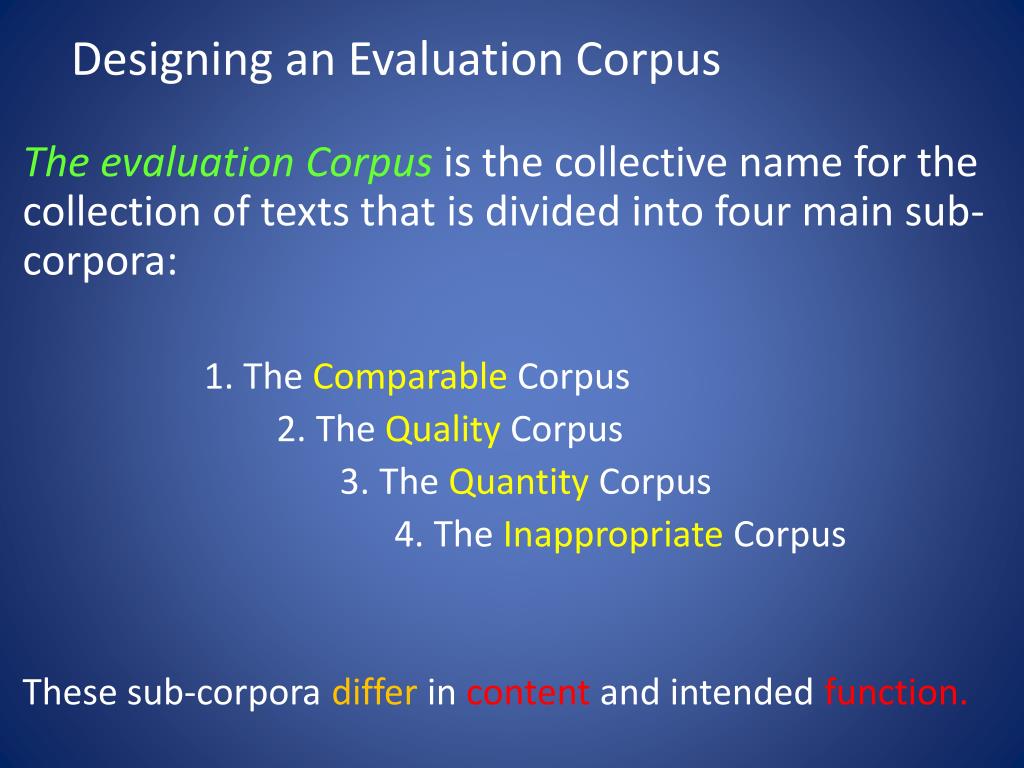 Designing an Evaluation Corpus

The evaluation Corpus is the collective name for the collection of texts that is divided into four main sub-corpora:

1. The Comparable Corpus
2. The Quality Corpus
3. The Quantity Corpus
4. The Inappropriate Corpus

These sub-corpora differ in content and intended function.